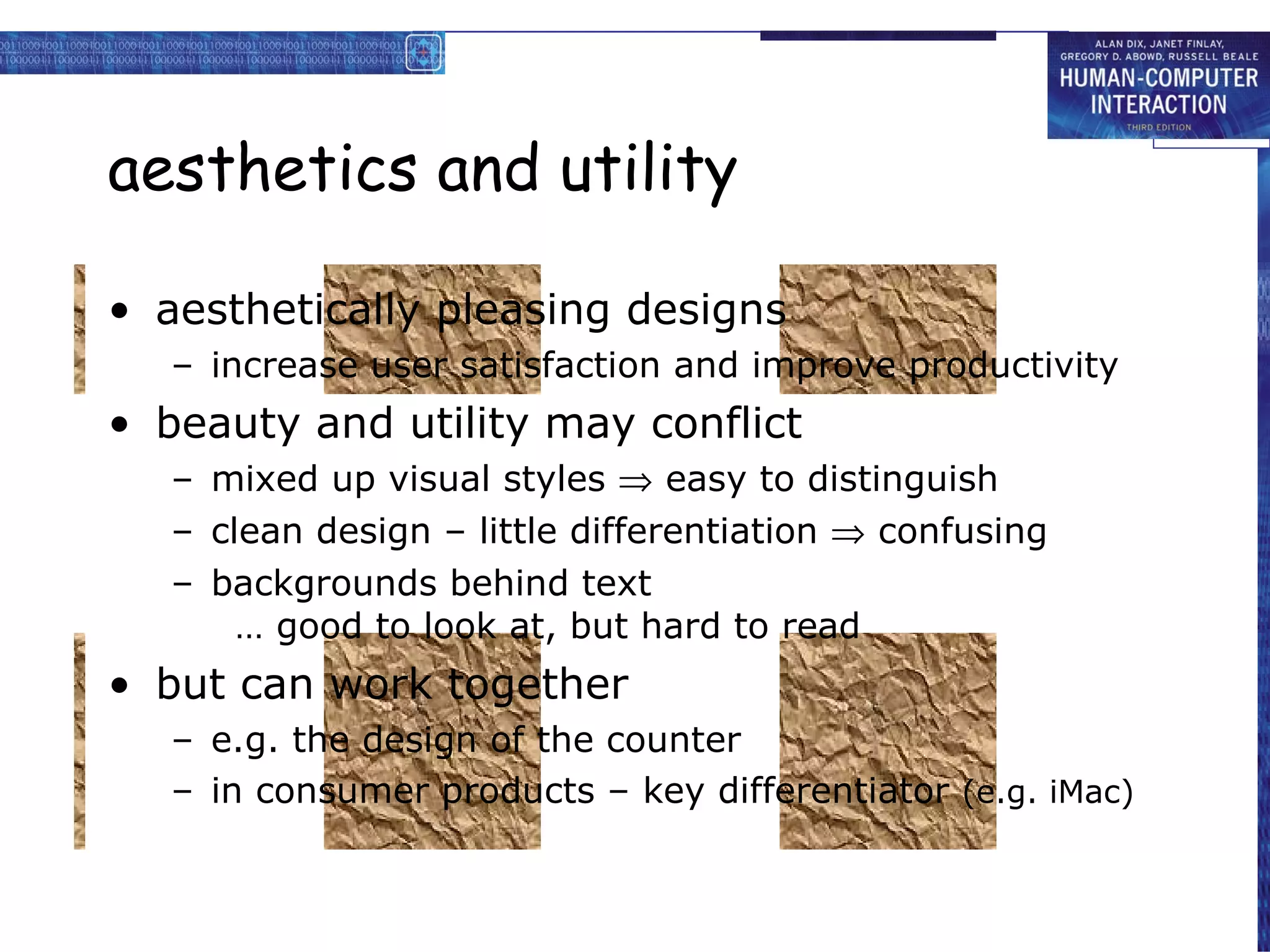 ALAN DIX, JANET FINLAY, GREGORY D. ABOWD, RUSSELL BEALE
HUMAN-COMPUTER INTERACTION
THIRD EDITION

aesthetics and utility

• aesthetically pleasing designs
– increase user satisfaction and improve productivity
• beauty and utility may conflict
– mixed up visual styles $\Rightarrow$ easy to distinguish
– clean design – little differentiation $\Rightarrow$ confusing
– backgrounds behind text
… good to look at, but hard to read
• but can work together
– e.g. the design of the counter
– in consumer products – key differentiator (e.g. iMac)